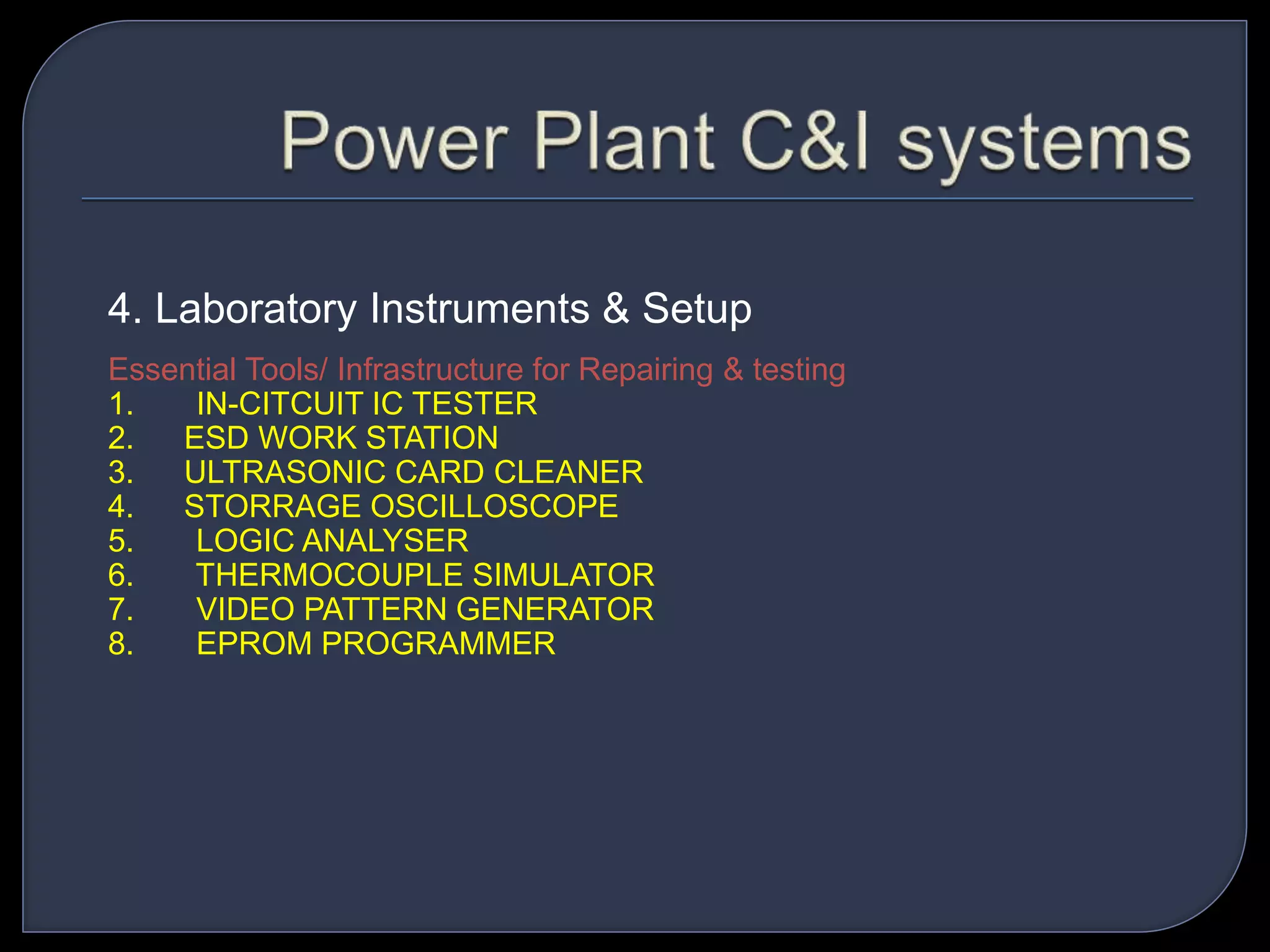 Power Plant C&I systems

4. Laboratory Instruments & Setup

Essential Tools/ Infrastructure for Repairing & testing
1. IN-CITCUIT IC TESTER
2. ESD WORK STATION
3. ULTRASONIC CARD CLEANER
4. STORRAGE OSCILLOSCOPE
5. LOGIC ANALYSER
6. THERMOCOUPLE SIMULATOR
7. VIDEO PATTERN GENERATOR
8. EPROM PROGRAMMER